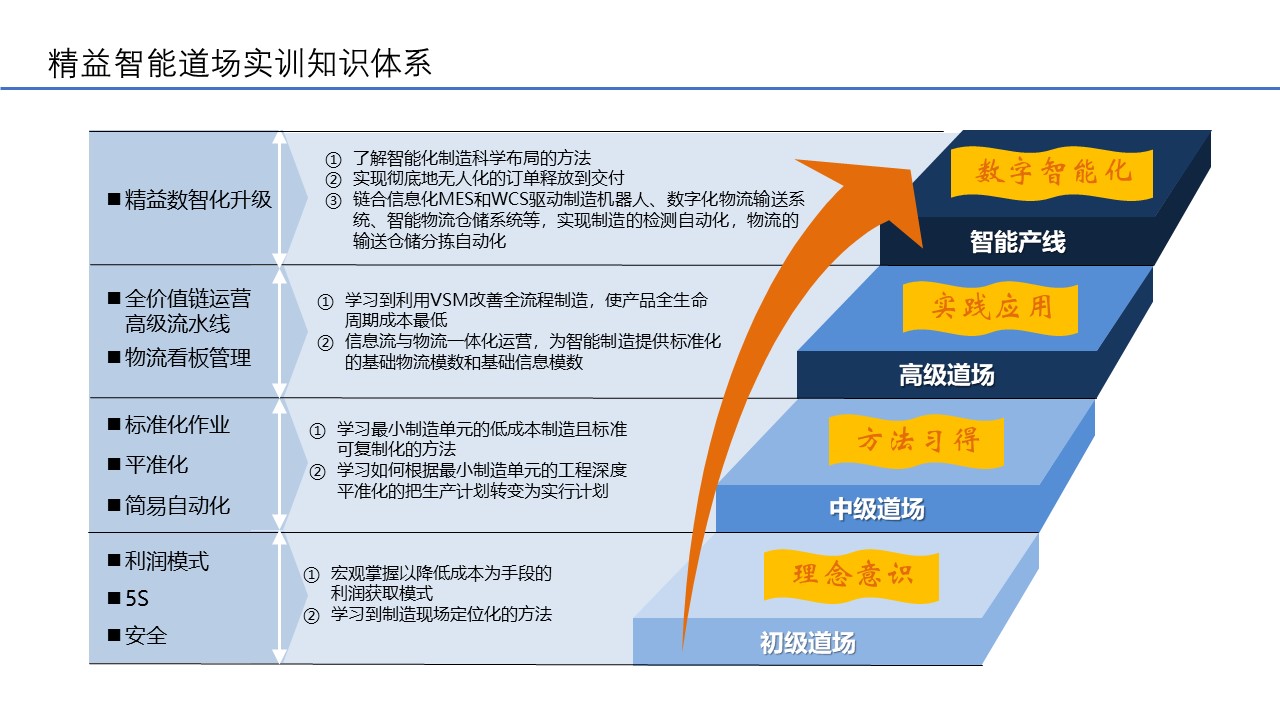 精益智能道场实训知识体系

■ 精益数智化升级

① 了解智能化制造科学布局的方法
② 实现彻底地无人化的订单释放到交付
③ 链合信息化MES和WCS驱动制造机器人、数字化物流输送系统、智能物流仓储系统等，实现制造的检测自动化，物流的输送仓储分拣自动化

数字智能化

智能产线

■ 全价值链运营高级流水线
■ 物流看板管理

① 学习到利用VSM改善全流程制造，使产品全生命周期成本最低
② 信息流与物流一体化运营，为智能制造提供标准化的基础物流模数和基础信息模数

实践应用

高级道场

■ 标准化作业
■ 平准化
■ 简易自动化

① 学习最小制造单元的低成本制造且标准可复制化的方法
② 学习如何根据最小制造单元的工程深度平准化的把生产计划转变为实行计划

方法习得

中级道场

■ 利润模式
■ 5S
■ 安全

① 宏观掌握以降低成本为手段的利润获取模式
② 学习到制造现场定位化的方法

理念意识

初级道场